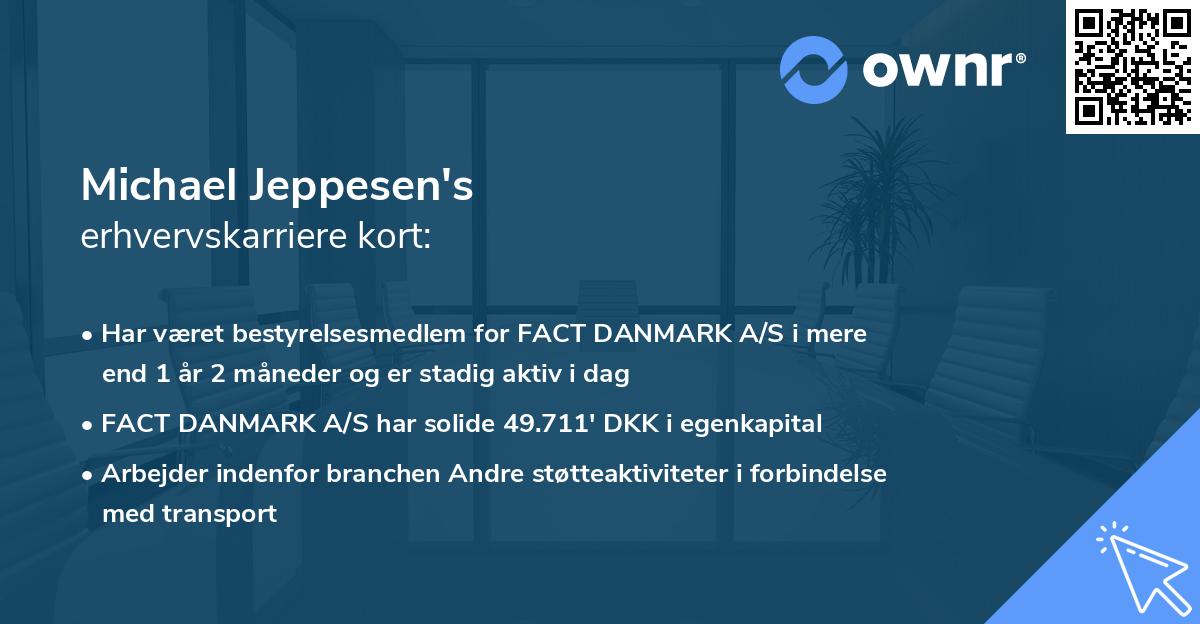 ownr®

Michael Jeppesen's
erhvervskarriere kort:

• Har været bestyrelsesmedlem for FACT DANMARK A/S i mere end 1 år 2 måneder og er stadig aktiv i dag

• FACT DANMARK A/S har solide 49.711' DKK i egenkapital

• Arbejder indenfor branchen Andre støtteaktiviteter i forbindelse med transport